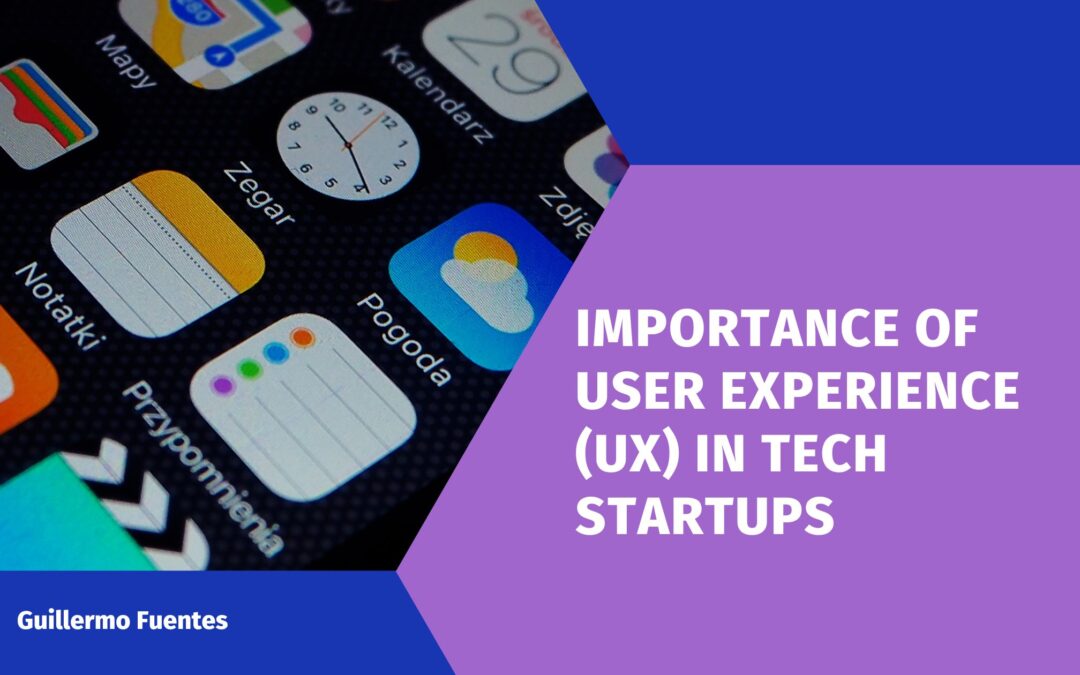 Mapy
Kalendarz
29
Zegar
Zdję
Notatki
Pogoda
Przypomnienia

IMPORTANCE OF USER EXPERIENCE (UX) IN TECH STARTUPS

Guillermo Fuentes